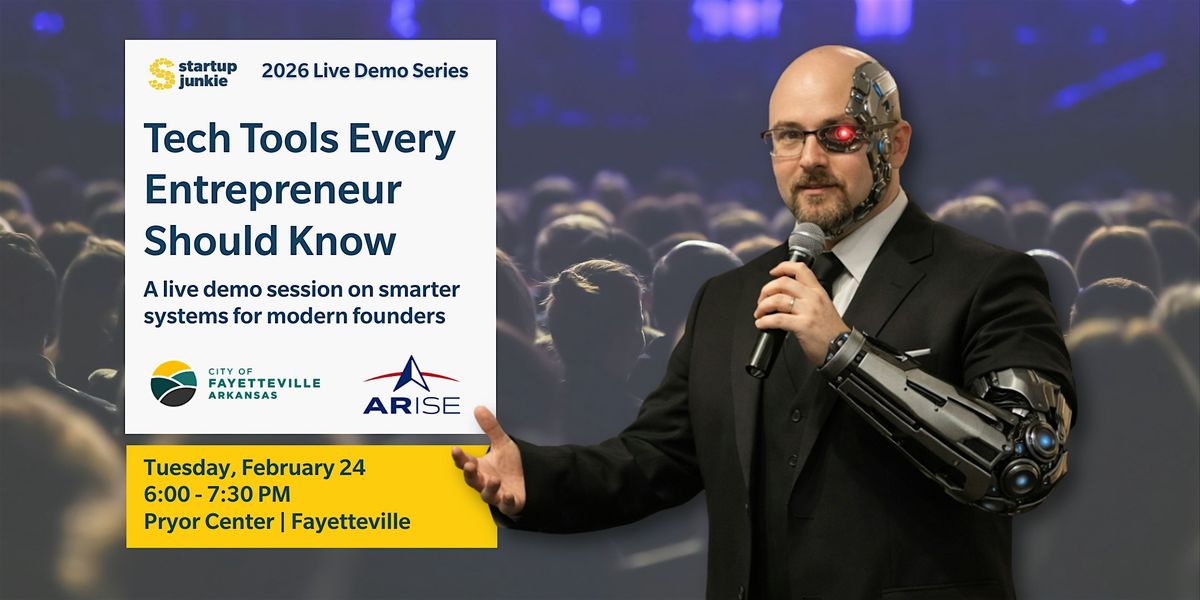 startup junkie

2026 Live Demo Series

Tech Tools Every Entrepreneur Should Know

A live demo session on smarter systems for modern founders

CITY OF FAYETTEVILLE ARKANSAS

ARISE

Tuesday, February 24
6:00 - 7:30 PM
Pryor Center | Fayetteville